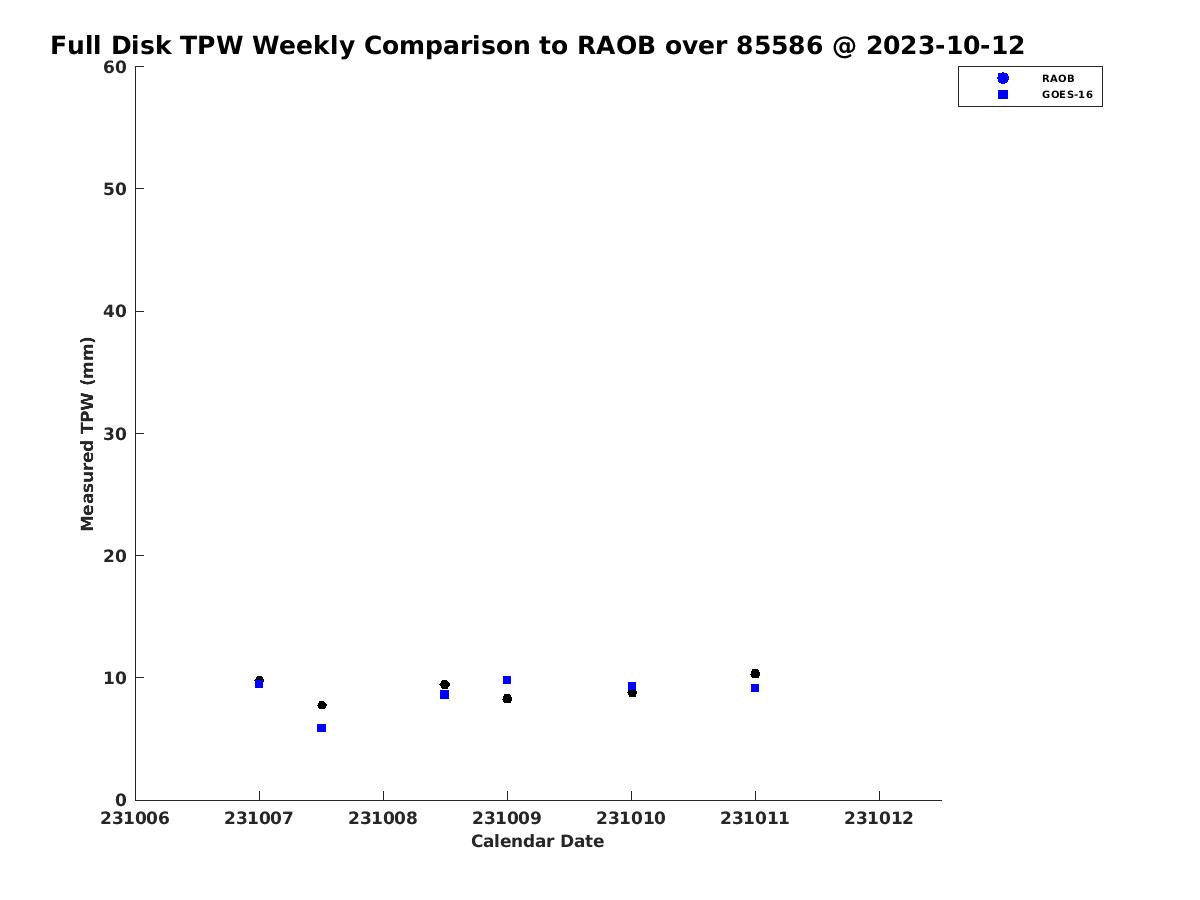 Full Disk TPW Weekly Comparison to RAOB over 85586 @ 2023-10-12

RAOB
GOES-16

Measured TPW (mm)

60
50
40
30
20
10
0

231006
231007
231008
231009
231010
231011
231012

Calendar Date